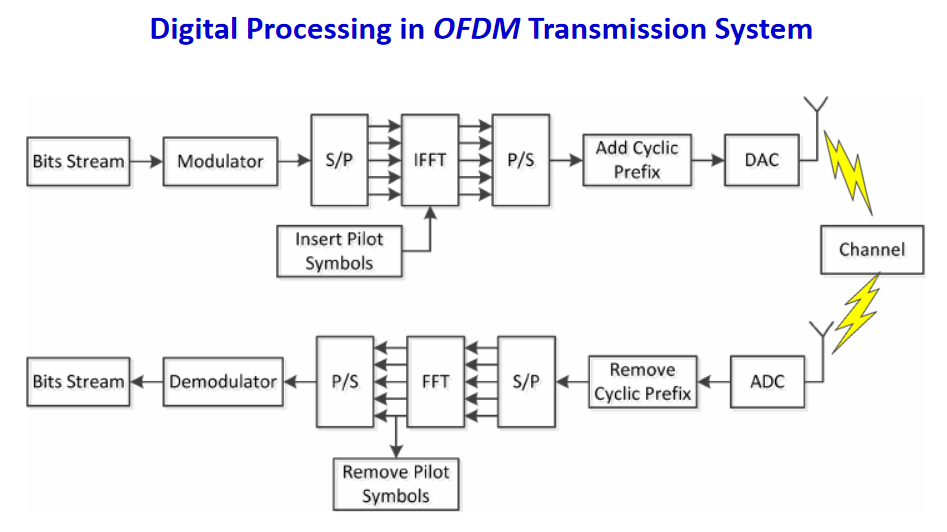 Digital Processing in OFDM Transmission System

Bits Stream

Modulator

S/P

IFFT

P/S

Add Cyclic Prefix

DAC

Insert Pilot Symbols

Channel

Bits Stream

Demodulator

P/S

FFT

S/P

Remove Cyclic Prefix

ADC

Remove Pilot Symbols